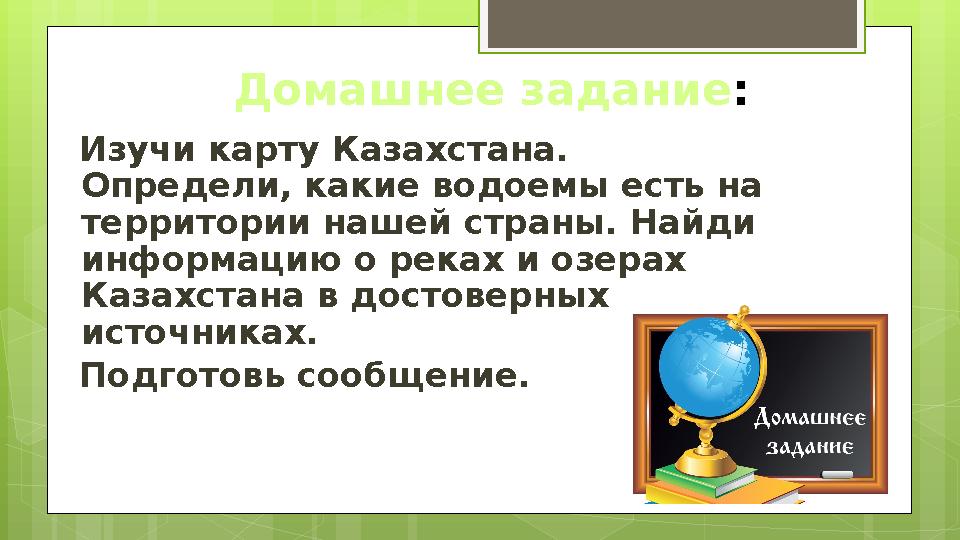 Домашнее задание:

Изучи карту Казахстана. Определи, какие водоемы есть на территории нашей страны. Найди информацию о реках и озерах Казахстана в достоверных источниках.

Подготовь сообщение.

Домашнее задание